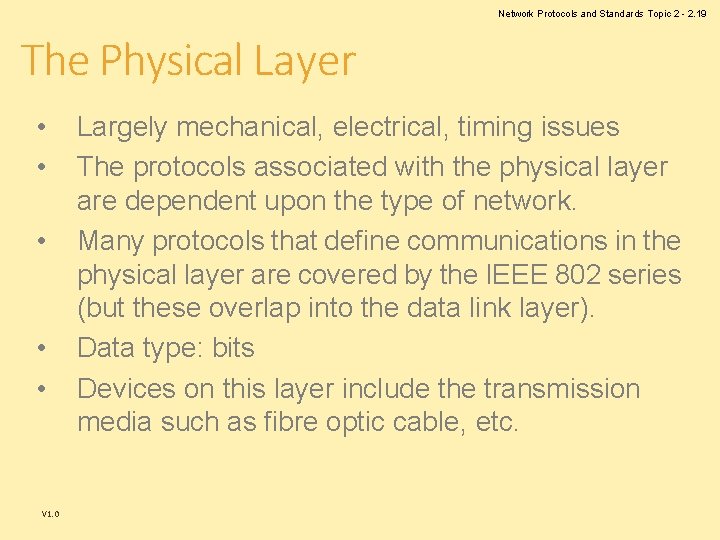 Network Protocols and Standards Topic 2 - 2.19

The Physical Layer

• Largely mechanical, electrical, timing issues
• The protocols associated with the physical layer are dependent upon the type of network.
• Many protocols that define communications in the physical layer are covered by the IEEE 802 series (but these overlap into the data link layer).
• Data type: bits
• Devices on this layer include the transmission media such as fibre optic cable, etc.

V1.0